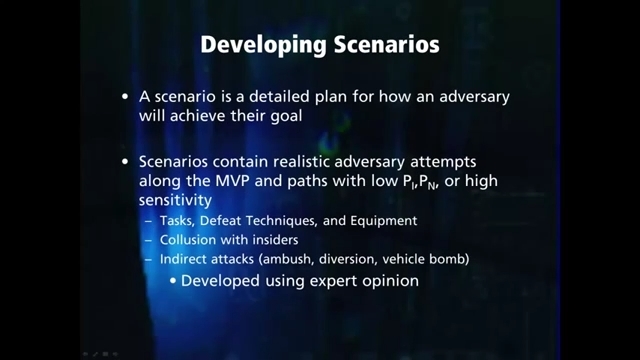 Developing Scenarios

• A scenario is a detailed plan for how an adversary will achieve their goal

• Scenarios contain realistic adversary attempts along the MVP and paths with low $P_I$,$P_N$, or high sensitivity
– Tasks, Defeat Techniques, and Equipment
– Collusion with insiders
– Indirect attacks (ambush, diversion, vehicle bomb)
• Developed using expert opinion